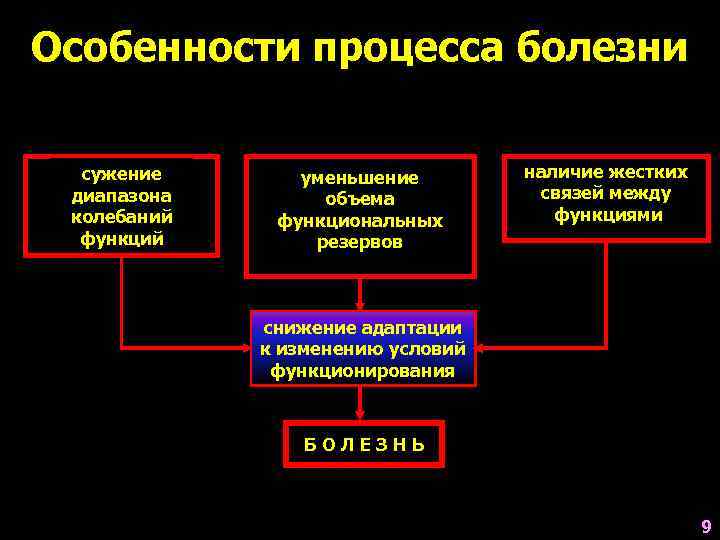 Особенности процесса болезни

сужение диапазона колебаний функций

уменьшение объема функциональных резервов

наличие жестких связей между функциями

снижение адаптации к изменению условий функционирования

Б О Л Е З Н Ь

9